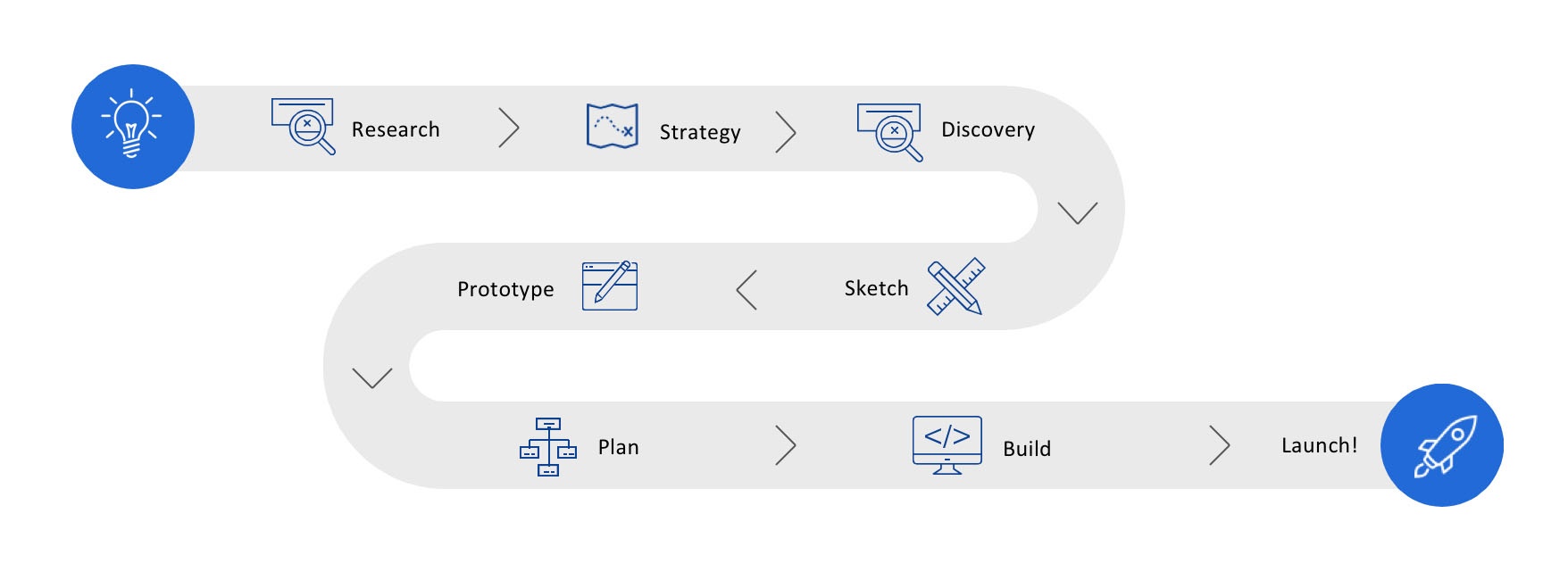 Research

Strategy

Discovery

Sketch

Prototype

Plan

</>

Build

Launch!